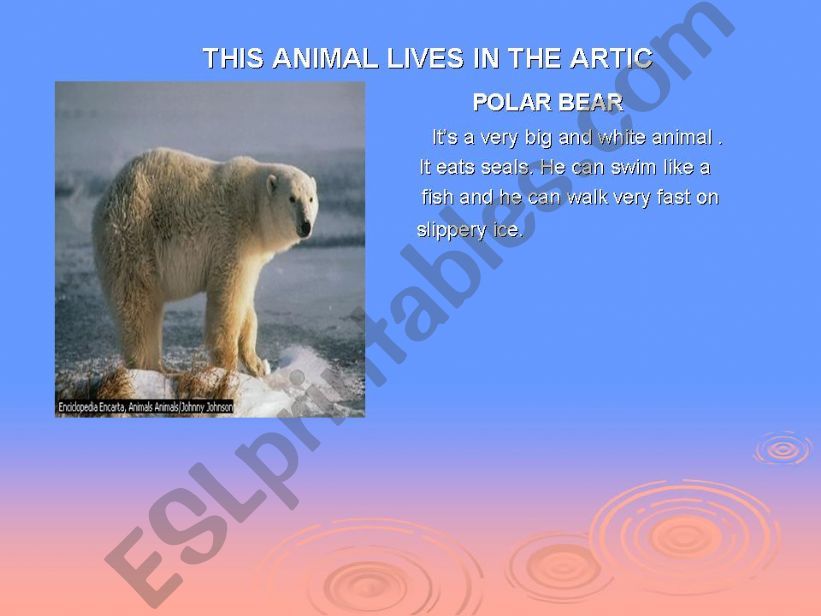 THIS ANIMAL LIVES IN THE ARTIC

POLAR BEAR

It's a very big and white animal . It eats seals. He can swim like a fish and he can walk very fast on slippery ice.

Enciclopedia Encarta, Animals Animals/Johnny Johnson

ESLprintables.com